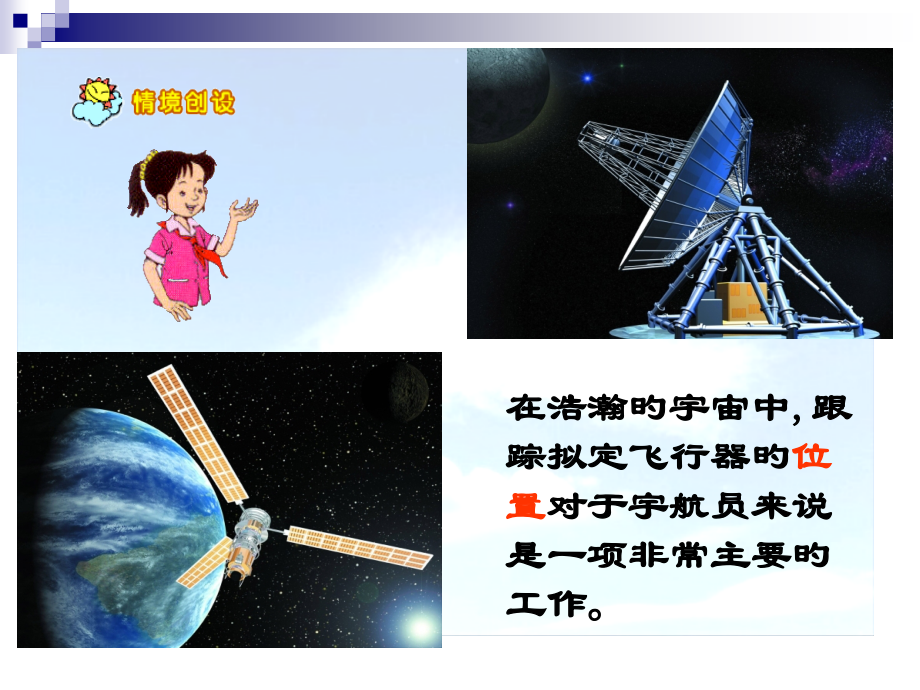 情境创设

在浩瀚的宇宙中，跟踪拟定飞行器的位置对于宇航员来说是一项非常主要的工作。